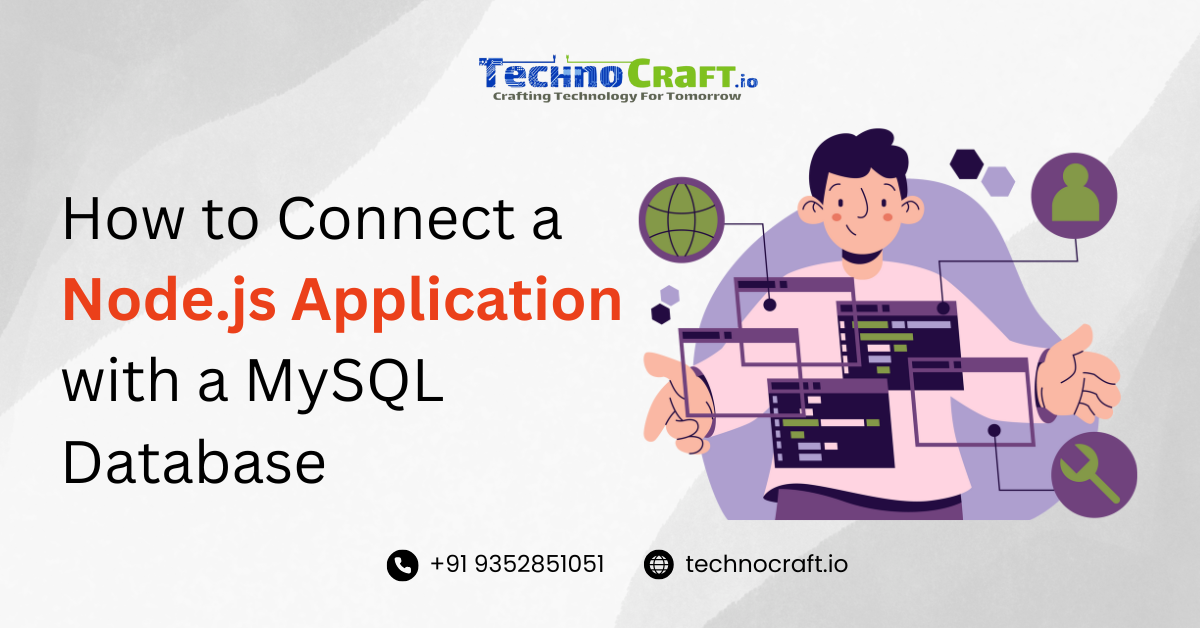 TechnoCraft.io
Crafting Technology For Tomorrow

How to Connect a Node.js Application with a MySQL Database

+91 9352851051 technocraft.io